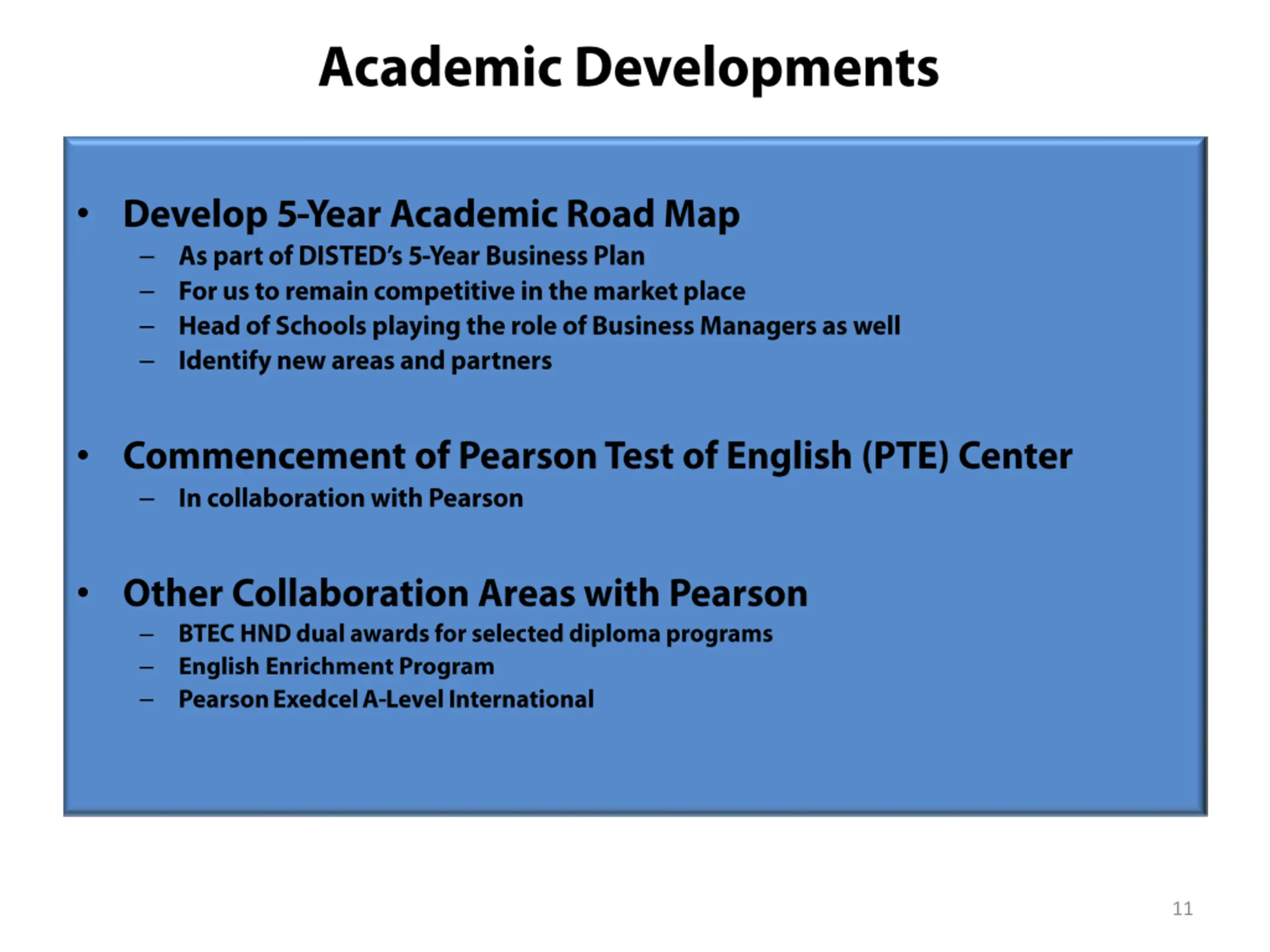 Academic Developments

• Develop 5-Year Academic Road Map
– As part of DISTED's 5-Year Business Plan
– For us to remain competitive in the market place
– Head of Schools playing the role of Business Managers as well
– Identify new areas and partners

• Commencement of Pearson Test of English (PTE) Center
– In collaboration with Pearson

• Other Collaboration Areas with Pearson
– BTEC HND dual awards for selected diploma programs
– English Enrichment Program
– Pearson Exedcel A-Level International

11